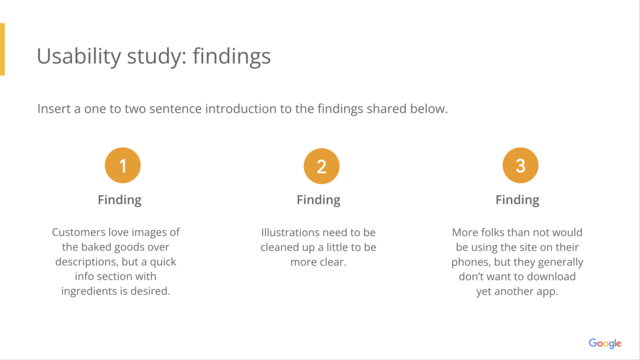 Usability study: findings

Insert a one to two sentence introduction to the findings shared below.

1

Finding

Customers love images of the baked goods over descriptions, but a quick info section with ingredients is desired.

2

Finding

Illustrations need to be cleaned up a little to be more clear.

3

Finding

More folks than not would be using the site on their phones, but they generally don't want to download yet another app.

Google